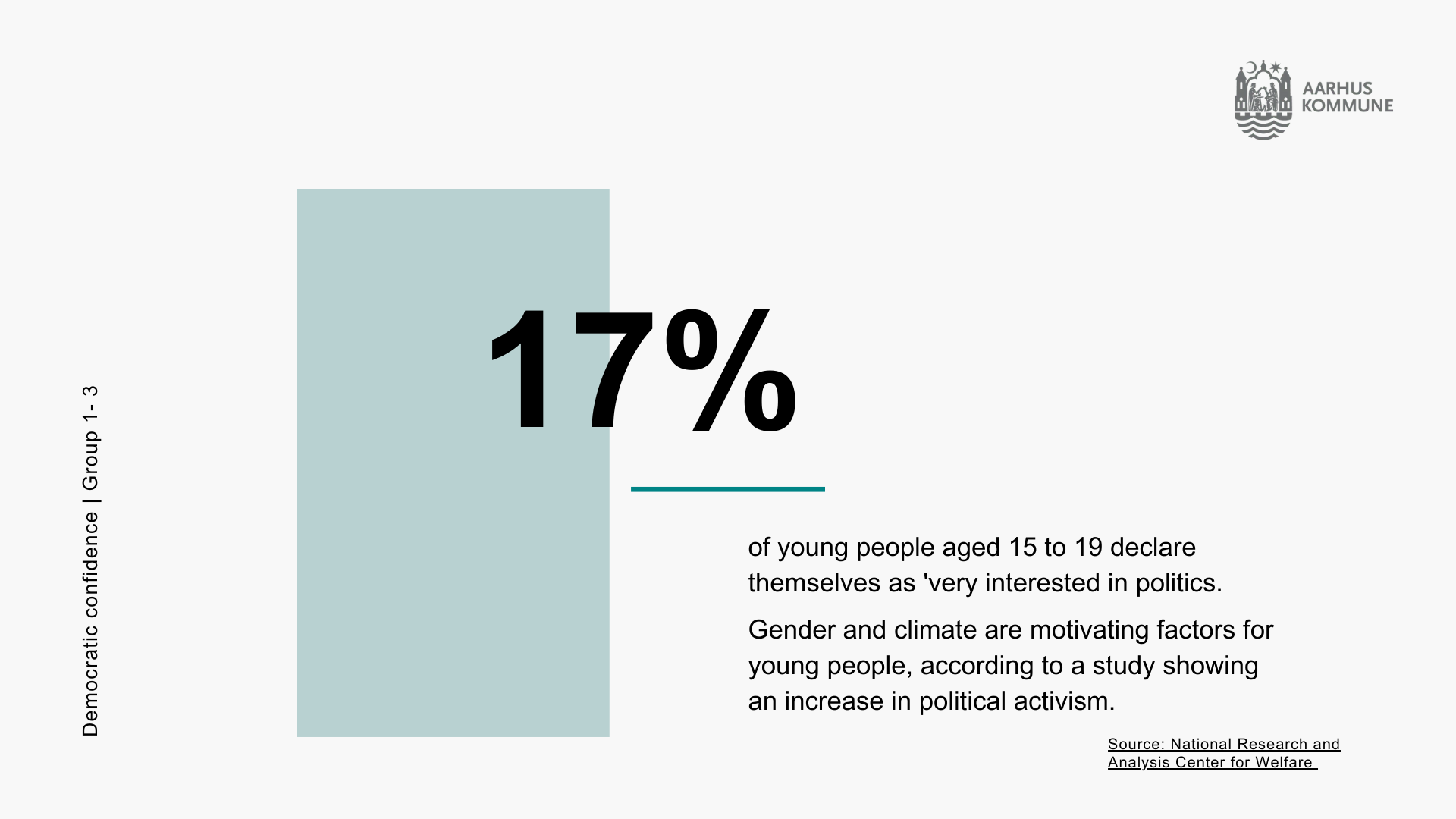 AARHUS KOMMUNE

Democratic confidence | Group 1- 3

17%

of young people aged 15 to 19 declare themselves as 'very interested in politics.

Gender and climate are motivating factors for young people, according to a study showing an increase in political activism.

Source: National Research and Analysis Center for Welfare